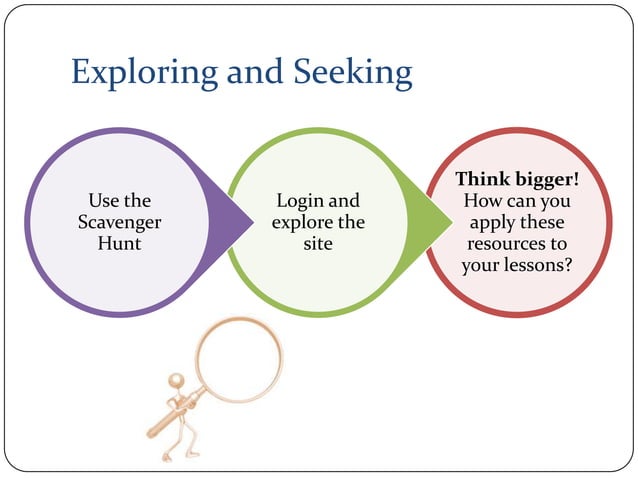 Exploring and Seeking

Use the Scavenger Hunt

Login and explore the site

Think bigger!
How can you apply these resources to your lessons?